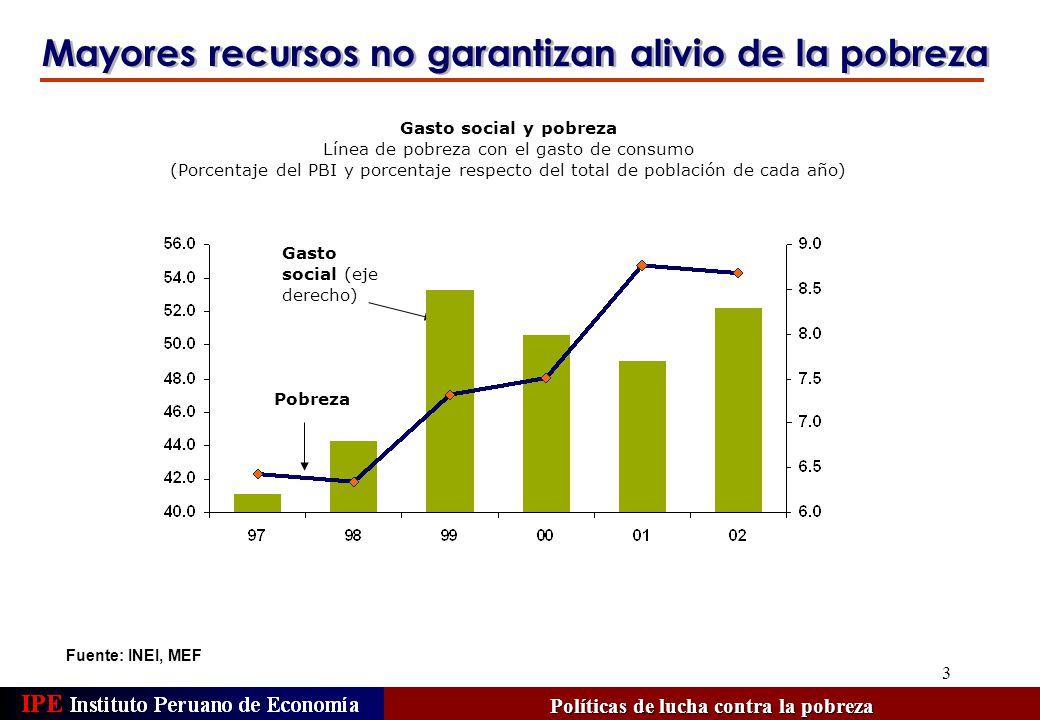 Mayores recursos no garantizan alivio de la pobreza

Gasto social y pobreza
Línea de pobreza con el gasto de consumo
(Porcentaje del PBI y porcentaje respecto del total de población de cada año)

56.0
54.0
52.0
50.0
48.0
46.0
44.0
42.0
40.0

9.0
8.5
8.0
7.5
7.0
6.5
6.0

Gasto social (eje derecho)

Pobreza

97 98 99 00 01 02

Fuente: INEI, MEF

3

IPE Instituto Peruano de Economía

Políticas de lucha contra la pobreza